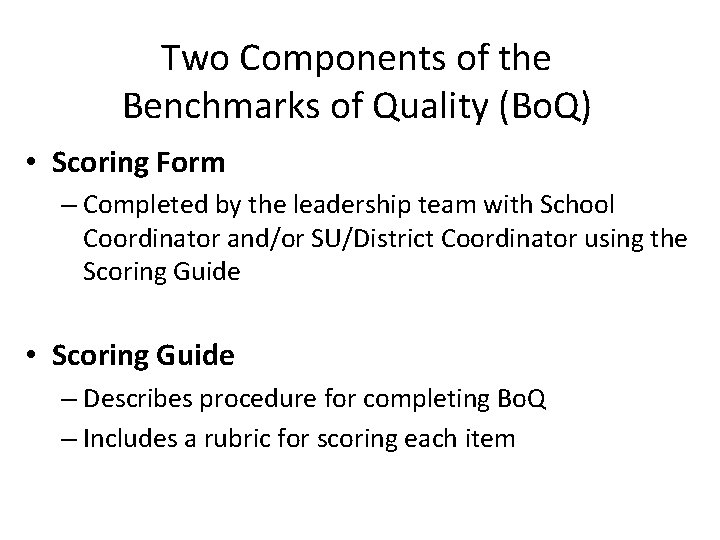 Two Components of the Benchmarks of Quality (BoQ)

• Scoring Form
– Completed by the leadership team with School Coordinator and/or SU/District Coordinator using the Scoring Guide

• Scoring Guide
– Describes procedure for completing BoQ
– Includes a rubric for scoring each item